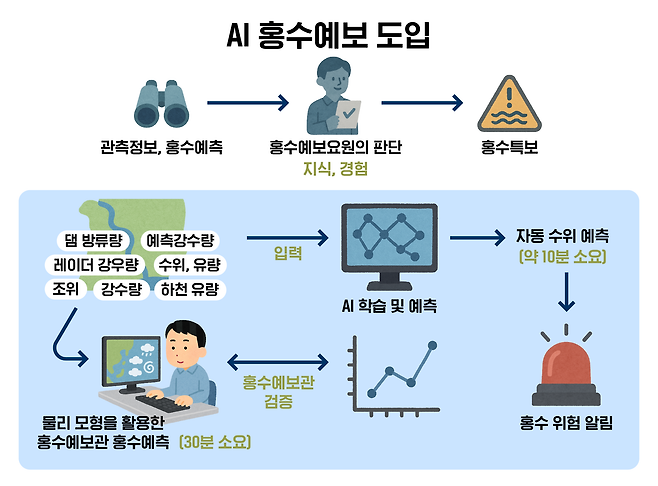 AI 홍수예보 도입

관측정보, 홍수예측

홍수예보요원의 판단
지식, 경험

홍수특보

댐 방류량
예측강수량
레이더 강우량
수위, 유량
조위
강수량
하천 유량

입력

AI 학습 및 예측

자동 수위 예측
(약 10분 소요)

홍수예보관
검증

물리 모형을 활용한
홍수예보관 홍수예측 (30분 소요)

홍수 위험 알림